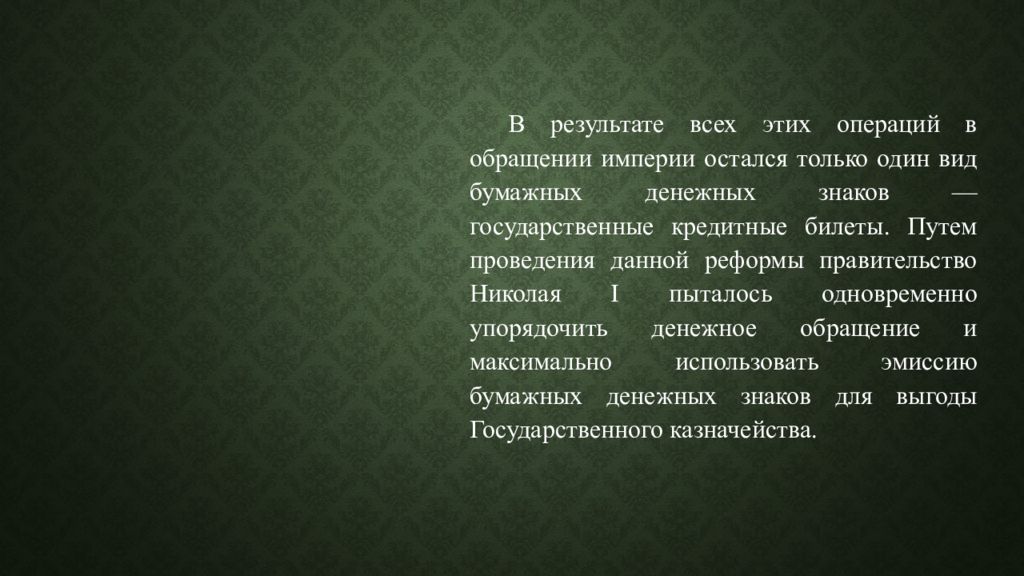 В результате всех этих операций в обращении империи остался только один вид бумажных денежных знаков — государственные кредитные билеты. Путем проведения данной реформы правительство Николая I пыталось одновременно упорядочить денежное обращение и максимально использовать эмиссию бумажных денежных знаков для выгоды Государственного казначейства.